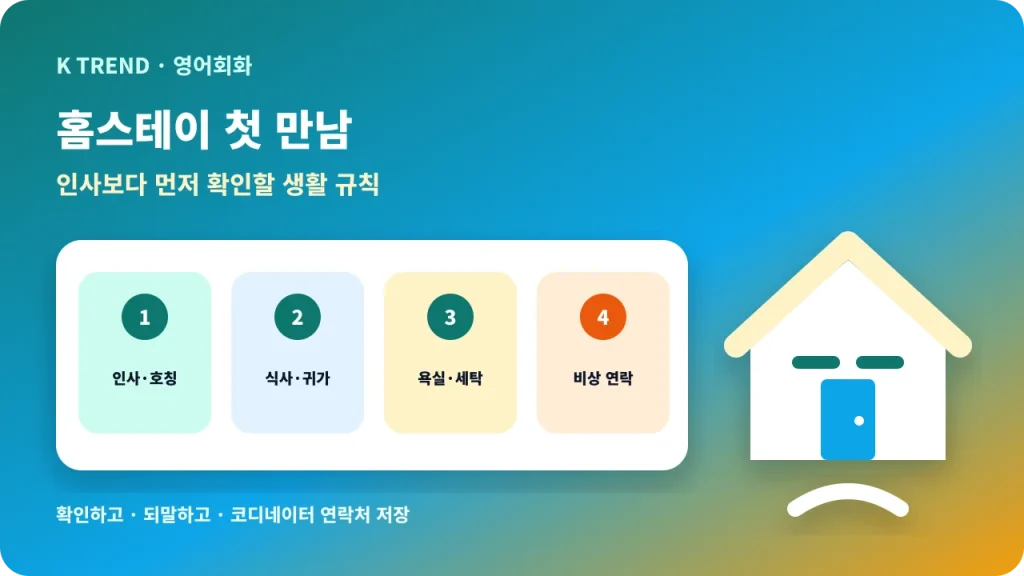 K TREND · 영어회화

홈스테이 첫 만남

인사보다 먼저 확인할 생활 규칙

1
인사·호칭

2
식사·귀가

3
욕실·세탁

4
비상 연락

확인하고 · 되말하고 · 코디네이터 연락처 저장